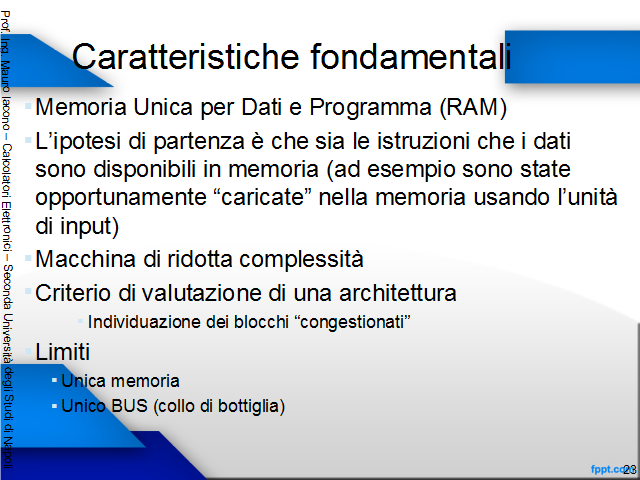 Prof. Ing. Mauro Iacono – Calcolatori Elettronici – Seconda Università degli Studi di Napoli

Caratteristiche fondamentali

Memoria Unica per Dati e Programma (RAM)

L'ipotesi di partenza è che sia le istruzioni che i dati sono disponibili in memoria (ad esempio sono state opportunamente "caricate" nella memoria usando l'unità di input)

Macchina di ridotta complessità

Criterio di valutazione di una architettura

Individuazione dei blocchi "congestionati"

Limiti

Unica memoria

Unico BUS (collo di bottiglia)

fppt.com

23